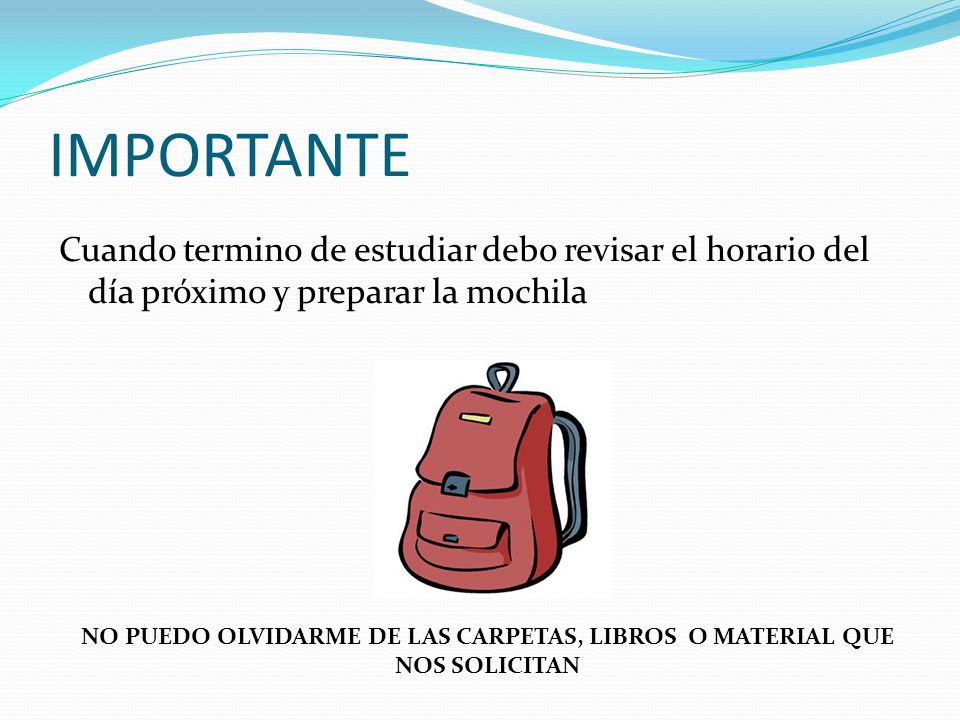 IMPORTANTE

Cuando termino de estudiar debo revisar el horario del día próximo y preparar la mochila

NO PUEDO OLVIDARME DE LAS CARPETAS, LIBROS O MATERIAL QUE NOS SOLICITAN